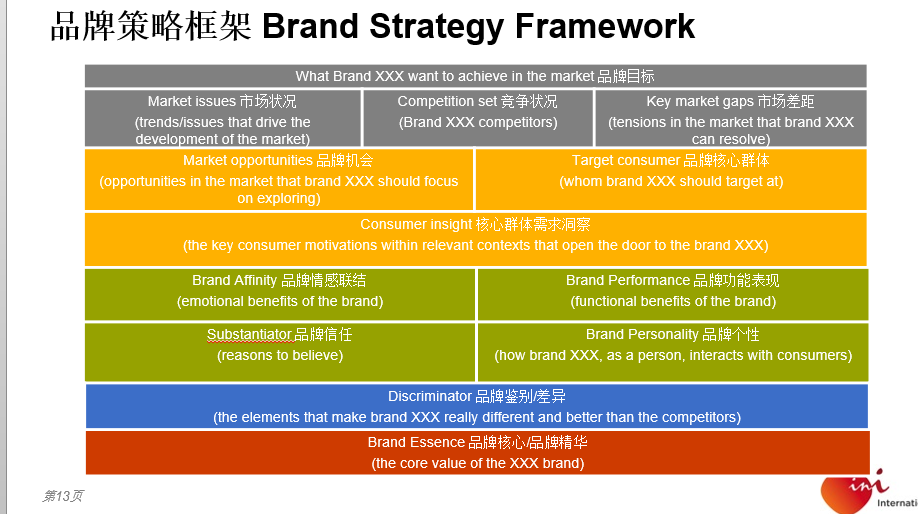 品牌策略框架 Brand Strategy Framework

What Brand XXX want to achieve in the market 品牌目标

Market issues 市场状况
(trends/issues that drive the development of the market)

Competition set 竞争状况
(Brand XXX competitors)

Key market gaps 市场差距
(tensions in the market that brand XXX can resolve)

Market opportunities 品牌机会
(opportunities in the market that brand XXX should focus on exploring)

Target consumer 品牌核心群体
(whom brand XXX should target at)

Consumer insight 核心群体需求洞察
(the key consumer motivations within relevant contexts that open the door to the brand XXX)

Brand Affinity 品牌情感联结
(emotional benefits of the brand)

Brand Performance 品牌功能表现
(functional benefits of the brand)

Substantiator 品牌信任
(reasons to believe)

Brand Personality 品牌个性
(how brand XXX, as a person, interacts with consumers)

Discriminator 品牌鉴别/差异
(the elements that make brand XXX really different and better than the competitors)

Brand Essence 品牌核心/品牌精华
(the core value of the XXX brand)

第13页

imi
Internati